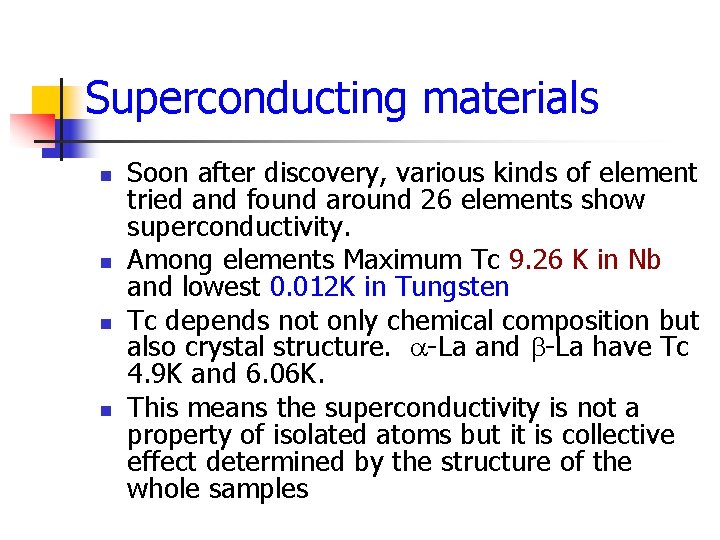 Superconducting materials

- Soon after discovery, various kinds of element tried and found around 26 elements show superconductivity.
- Among elements Maximum Tc 9.26 K in Nb and lowest 0.012K in Tungsten
- Tc depends not only chemical composition but also crystal structure. $\alpha$-La and $\beta$-La have Tc 4.9K and 6.06K.
- This means the superconductivity is not a property of isolated atoms but it is collective effect determined by the structure of the whole samples